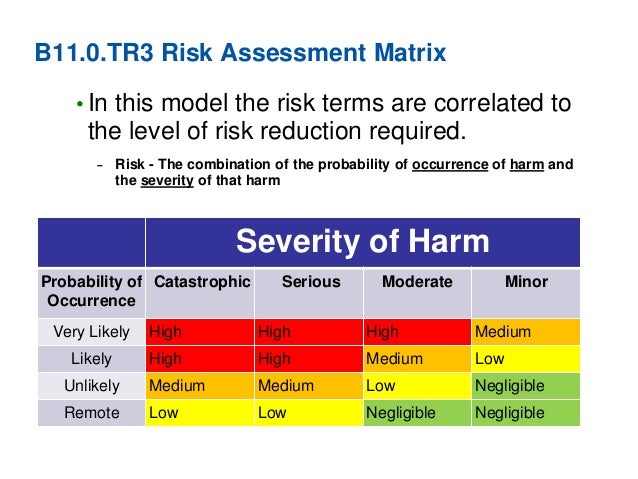 B11.0.TR3 Risk Assessment Matrix

• In this model the risk terms are correlated to the level of risk reduction required.

– Risk - The combination of the probability of occurrence of harm and the severity of that harm

| | Severity of Harm | | | |
|---|---|---|---|---|
| Probability of Occurrence | Catastrophic | Serious | Moderate | Minor |
| Very Likely | High | High | High | Medium |
| Likely | High | High | Medium | Low |
| Unlikely | Medium | Medium | Low | Negligible |
| Remote | Low | Low | Negligible | Negligible |